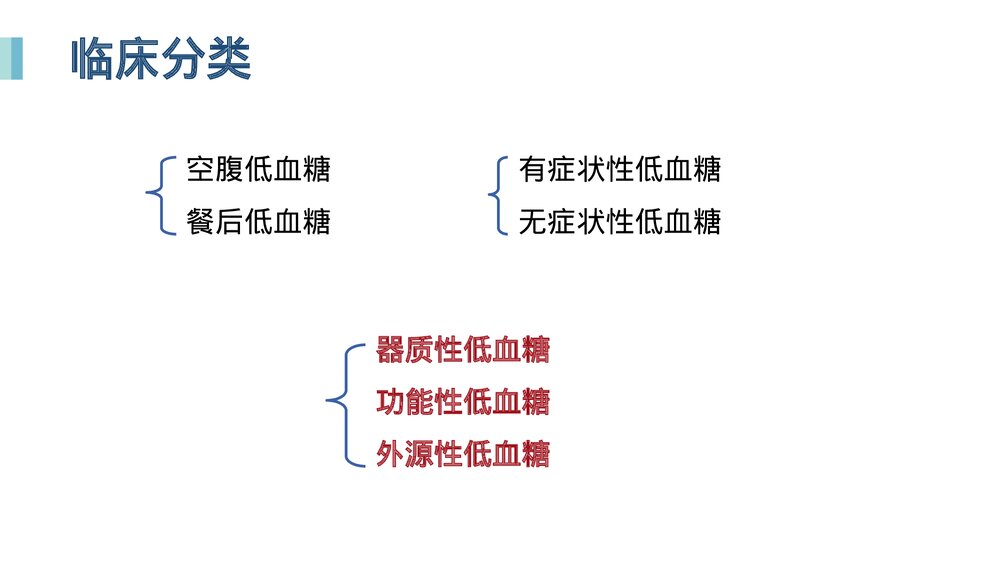 临床分类

空腹低血糖
餐后低血糖

有症状性低血糖
无症状性低血糖

器质性低血糖
功能性低血糖
外源性低血糖